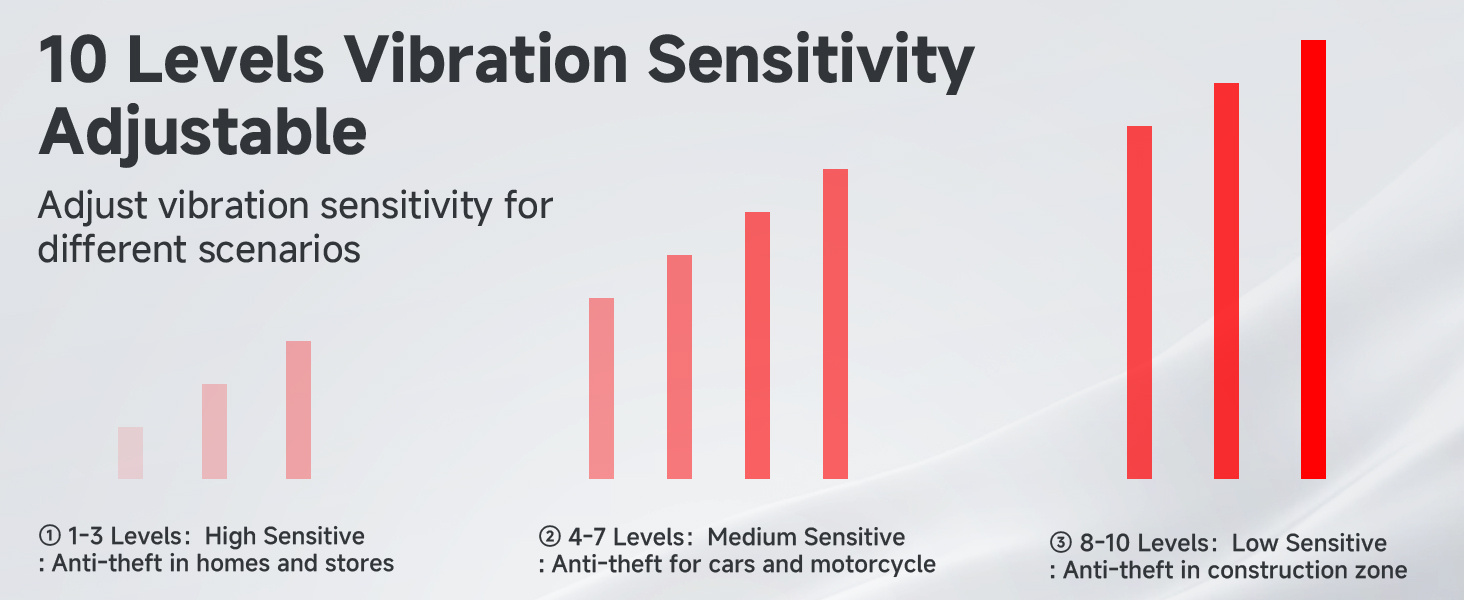 10 Levels Vibration Sensitivity Adjustable

Adjust vibration sensitivity for different scenarios

① 1-3 Levels: High Sensitive
: Anti-theft in homes and stores

② 4-7 Levels: Medium Sensitive
: Anti-theft for cars and motorcycle

③ 8-10 Levels: Low Sensitive
: Anti-theft in construction zone